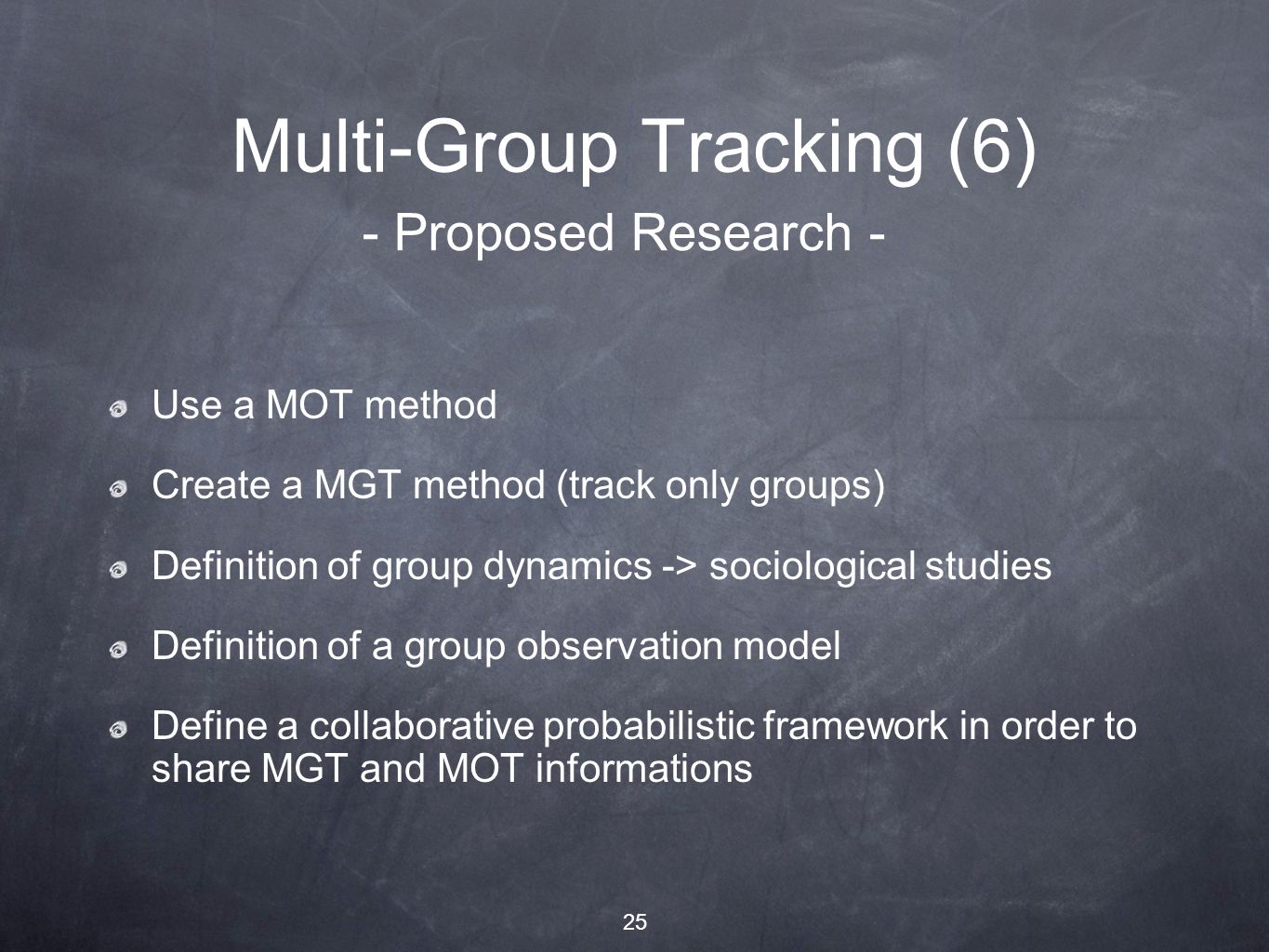 Multi-Group Tracking (6)
- Proposed Research -

Use a MOT method

Create a MGT method (track only groups)

Definition of group dynamics -> sociological studies

Definition of a group observation model

Define a collaborative probabilistic framework in order to share MGT and MOT informations

25